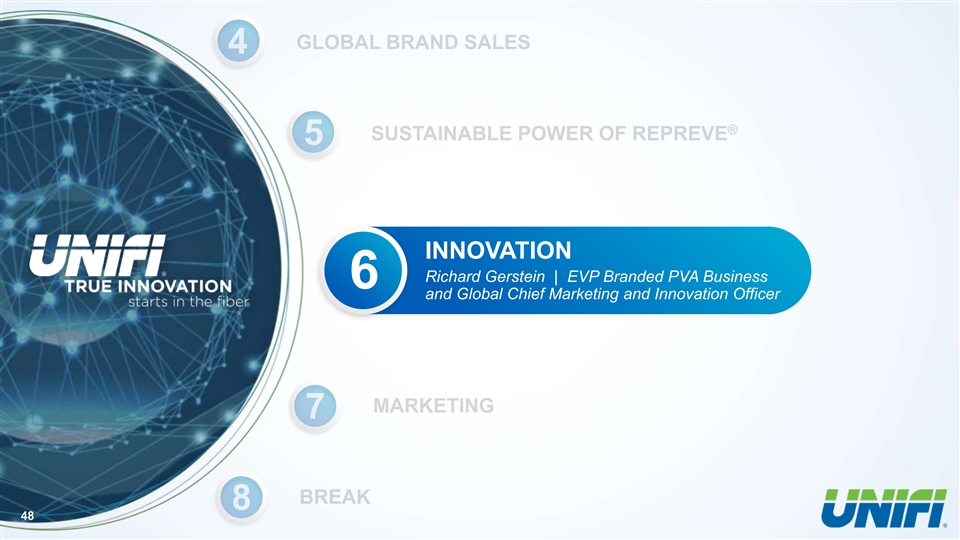 4 GLOBAL BRAND SALES

5 SUSTAINABLE POWER OF REPREVE®

UNIFI
TRUE INNOVATION
starts in the fiber

6 INNOVATION
Richard Gerstein | EVP Branded PVA Business and Global Chief Marketing and Innovation Officer

7 MARKETING

8 BREAK

48

UNIFI